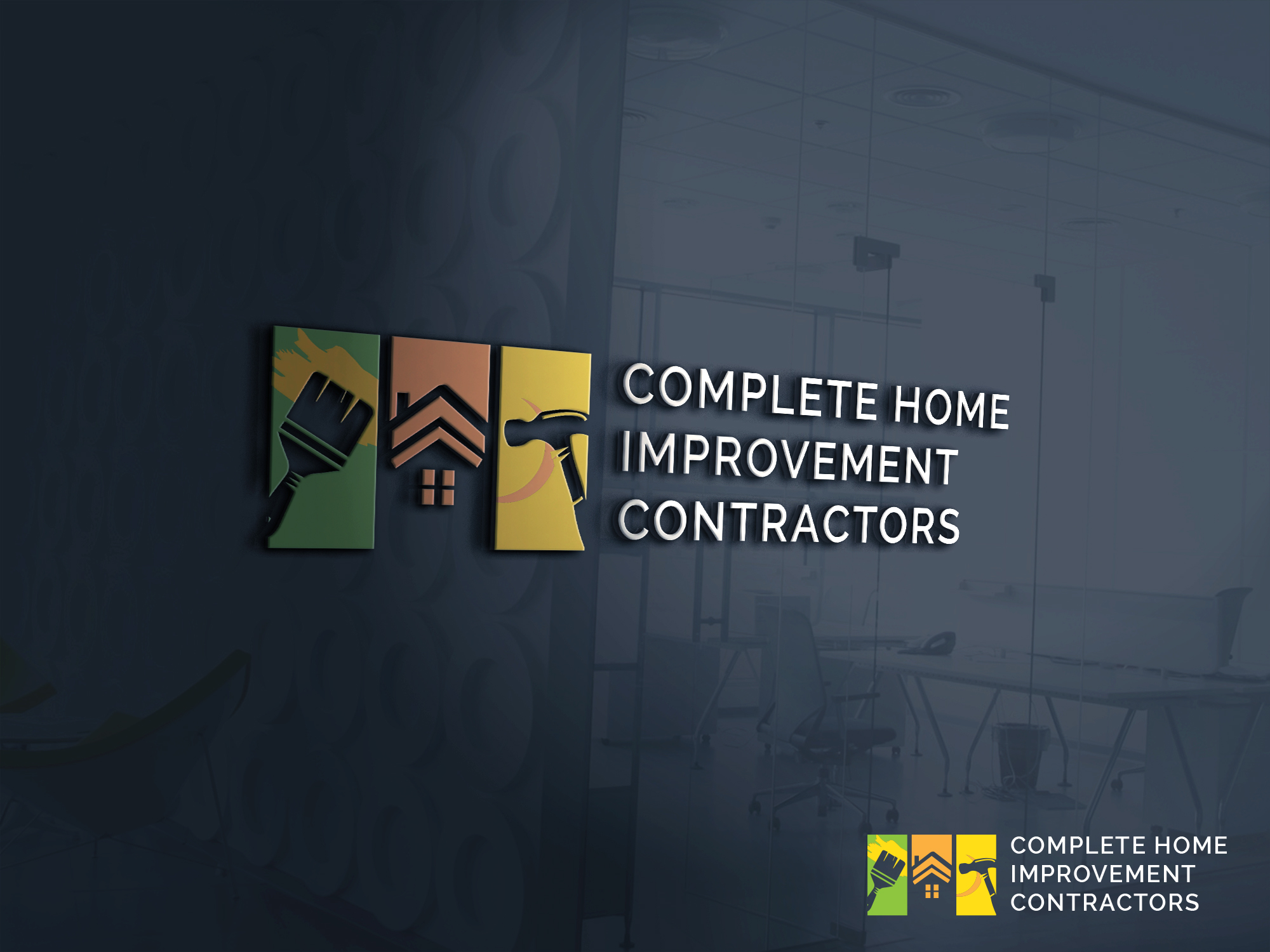 COMPLETE HOME
IMPROVEMENT
CONTRACTORS

COMPLETE HOME
IMPROVEMENT
CONTRACTORS